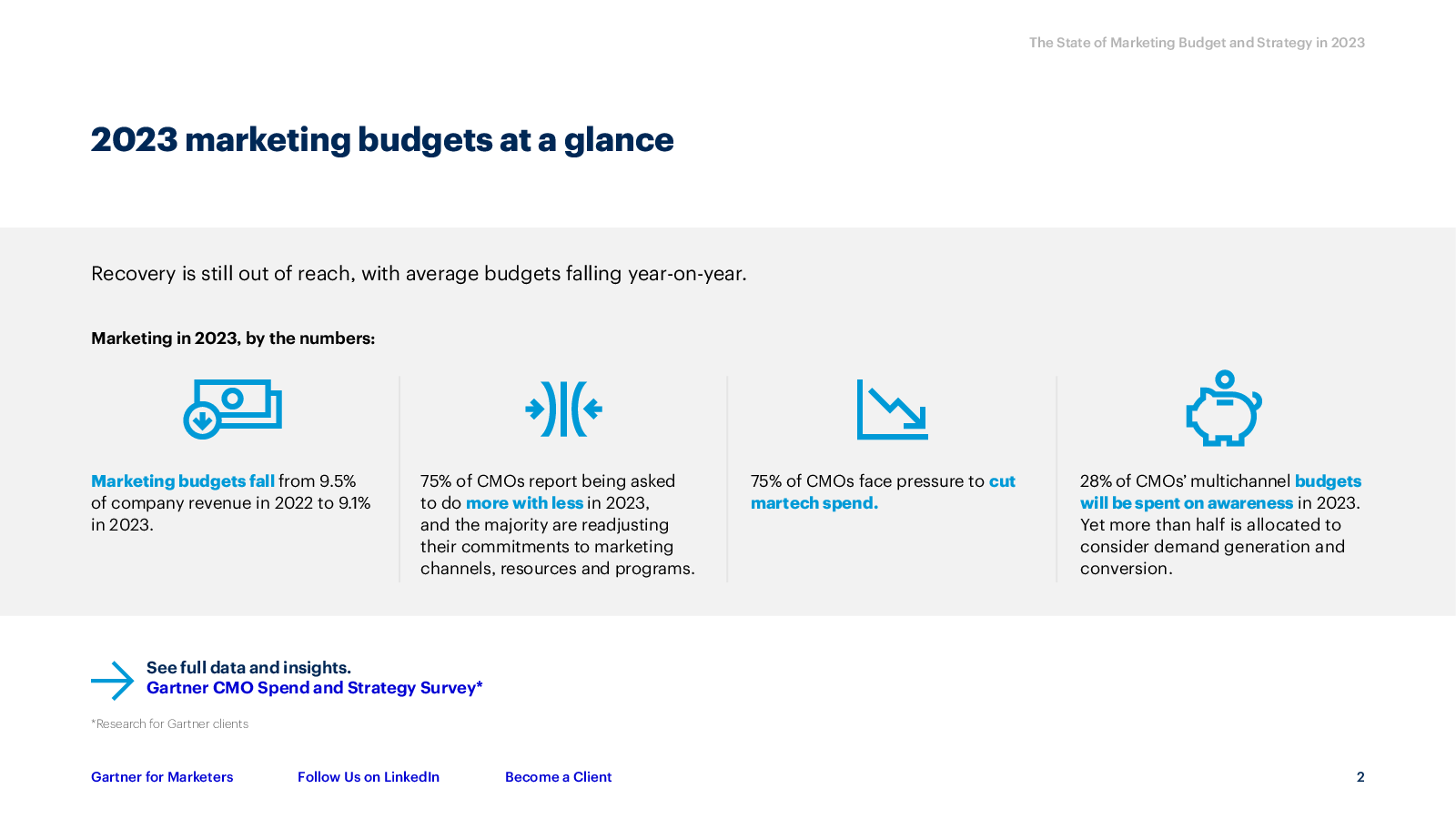 The State of Marketing Budget and Strategy in 2023

2023 marketing budgets at a glance

Recovery is still out of reach, with average budgets falling year-on-year.

Marketing in 2023, by the numbers:

Marketing budgets fall from 9.5% of company revenue in 2022 to 9.1% in 2023.

75% of CMOs report being asked to do more with less in 2023, and the majority are readjusting their commitments to marketing channels, resources and programs.

75% of CMOs face pressure to cut martech spend.

28% of CMOs' multichannel budgets will be spent on awareness in 2023. Yet more than half is allocated to consider demand generation and conversion.

See full data and insights.
Gartner CMO Spend and Strategy Survey*

*Research for Gartner clients

Gartner for Marketers

Follow Us on LinkedIn

Become a Client

2